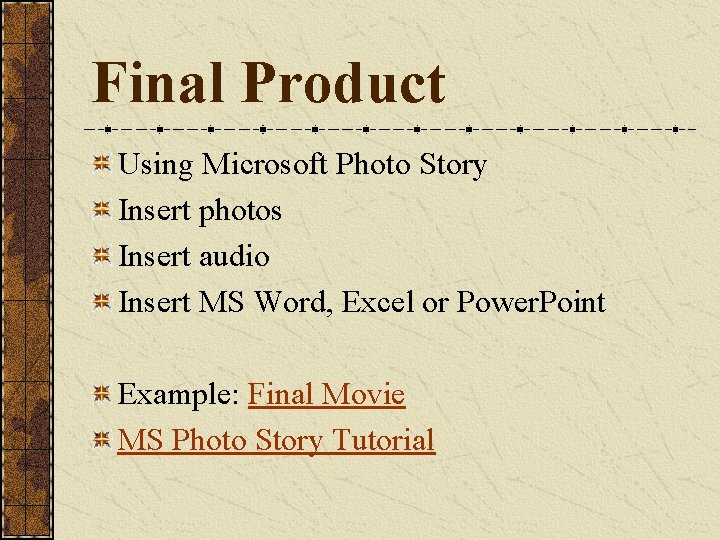 Final Product

Using Microsoft Photo Story

Insert photos

Insert audio

Insert MS Word, Excel or PowerPoint

Example: Final Movie

MS Photo Story Tutorial